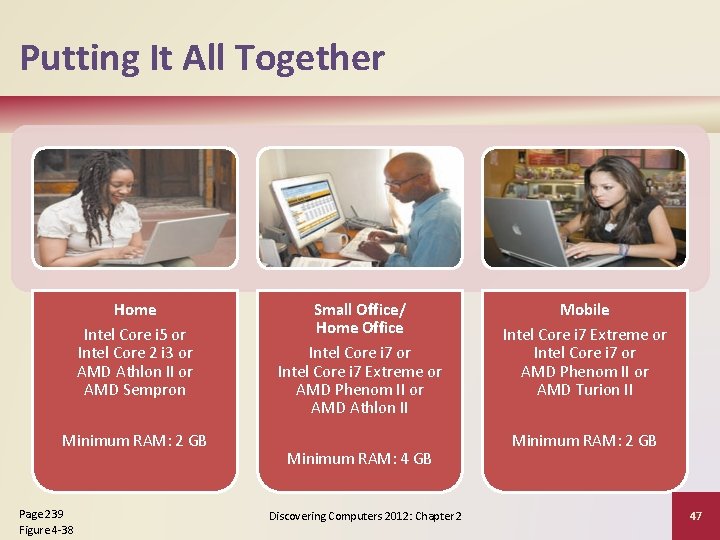 Putting It All Together

Home
Intel Core i5 or
Intel Core 2 i3 or
AMD Athlon II or
AMD Sempron

Minimum RAM: 2 GB

Small Office/
Home Office
Intel Core i7 or
Intel Core i7 Extreme or
AMD Phenom II or
AMD Athlon II

Minimum RAM: 4 GB

Mobile
Intel Core i7 Extreme or
Intel Core i7 or
AMD Phenom II or
AMD Turion II

Minimum RAM: 2 GB

Page 239
Figure 4-38

Discovering Computers 2012: Chapter 2

47